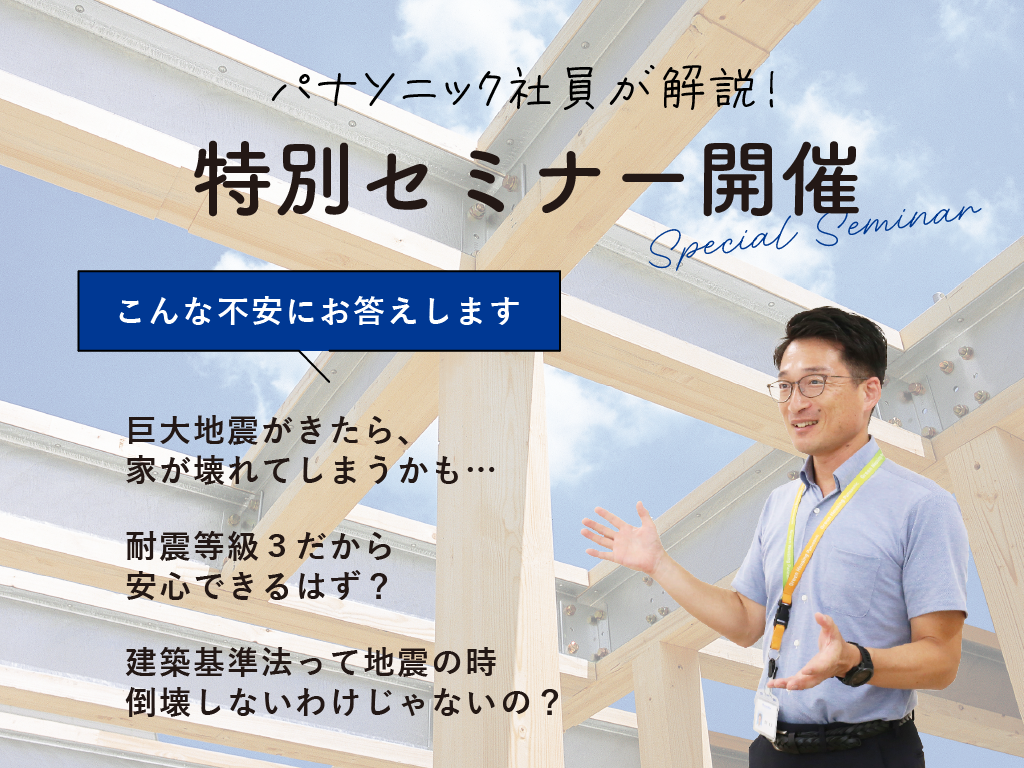 パナソニック社員が解説!

特別セミナー開催

Special Seminar

こんな不安にお答えします

巨大地震がきたら、
家が壊れてしまうかも…

耐震等級３だから
安心できるはず？

建築基準法って地震の時
倒壊しないわけじゃないの？